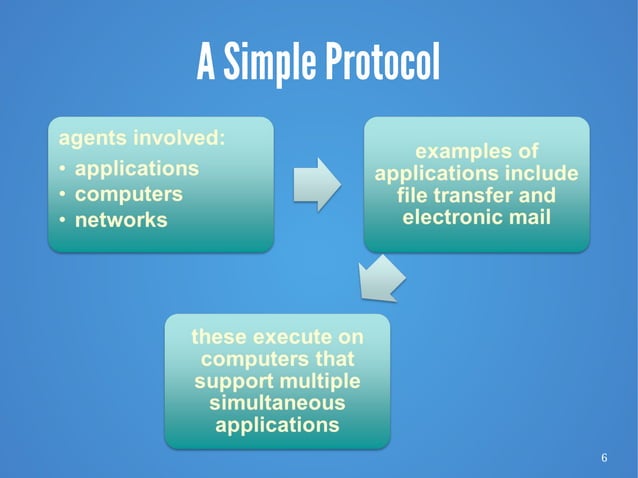 A Simple Protocol

agents involved:
• applications
• computers
• networks

examples of applications include file transfer and electronic mail

these execute on computers that support multiple simultaneous applications

6